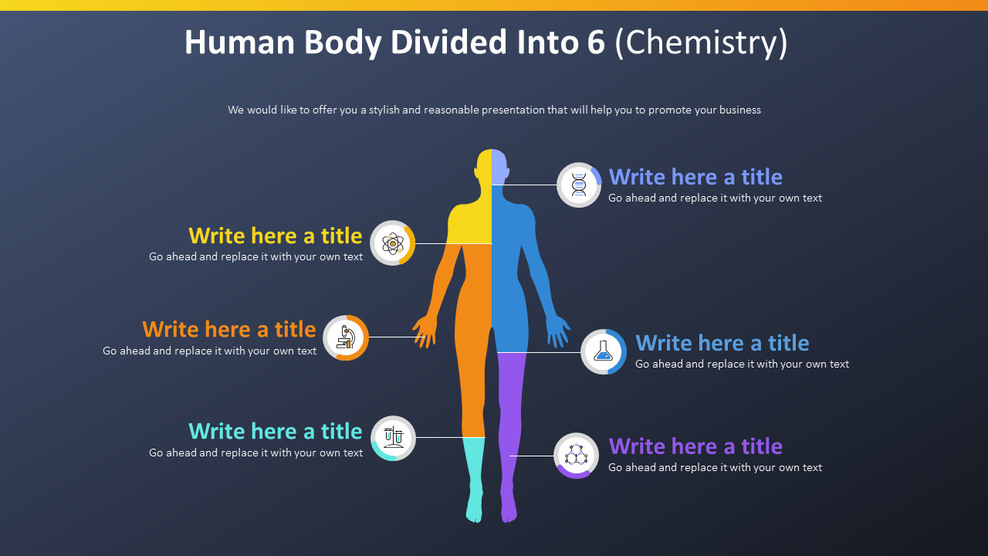 Human Body Divided Into 6 (Chemistry)

We would like to offer you a stylish and reasonable presentation that will help you to promote your business

Write here a title
Go ahead and replace it with your own text

Write here a title
Go ahead and replace it with your own text

Write here a title
Go ahead and replace it with your own text

Write here a title
Go ahead and replace it with your own text

Write here a title
Go ahead and replace it with your own text

Write here a title
Go ahead and replace it with your own text